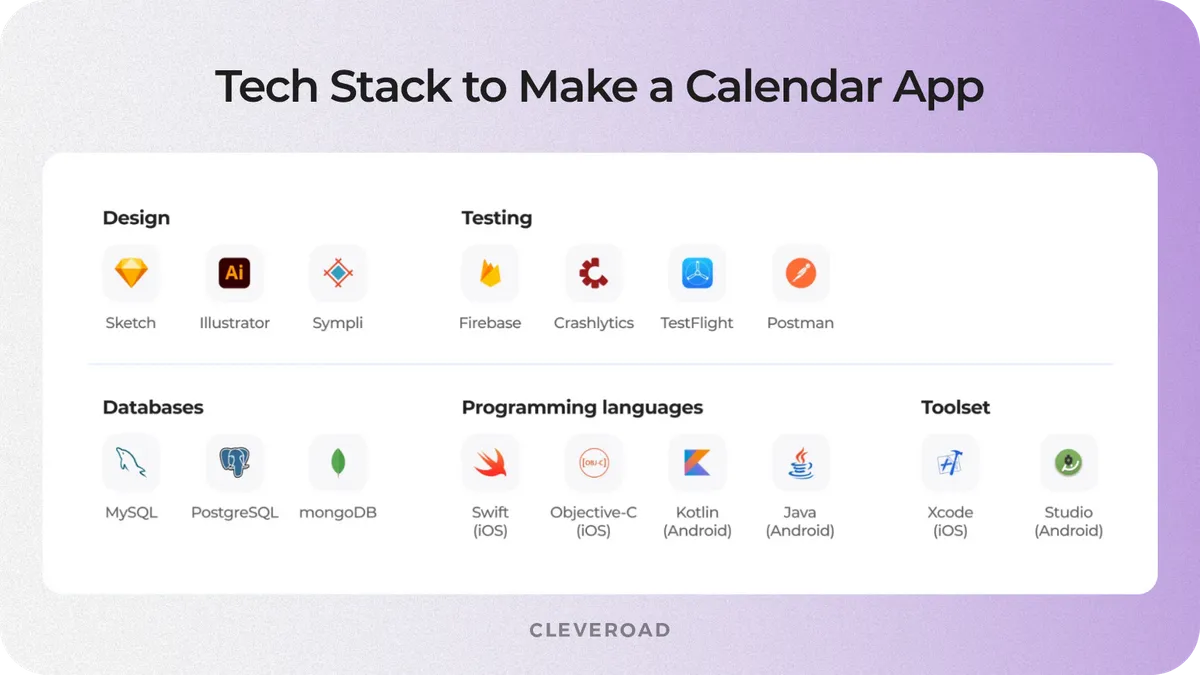 Tech Stack to Make a Calendar App

Design

Ai

Sketch Illustrator Sympli

Testing

Firebase Crashlytics TestFlight Postman

Databases

MySQL PostgreSQL mongoDB

Programming languages

[OBJ-C]

Swift (iOS) Objective-C (iOS) Kotlin (Android) Java (Android)

Toolset

Xcode (iOS) Studio (Android)

CLEVEROAD